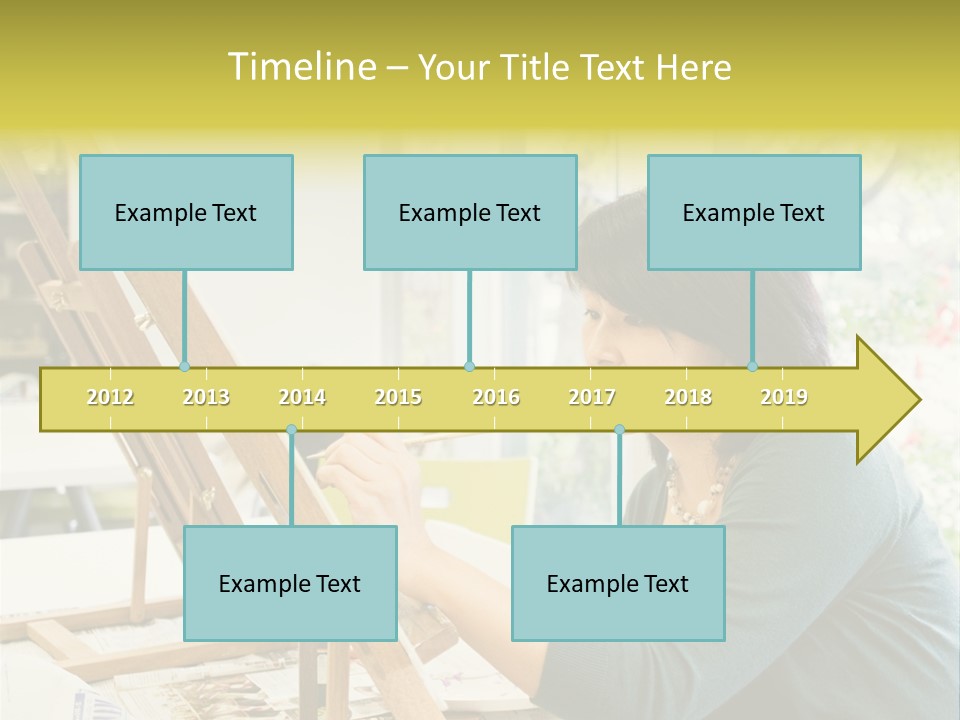 Timeline – Your Title Text Here

Example Text

Example Text

Example Text

2012 2013 2014 2015 2016 2017 2018 2019

Example Text

Example Text